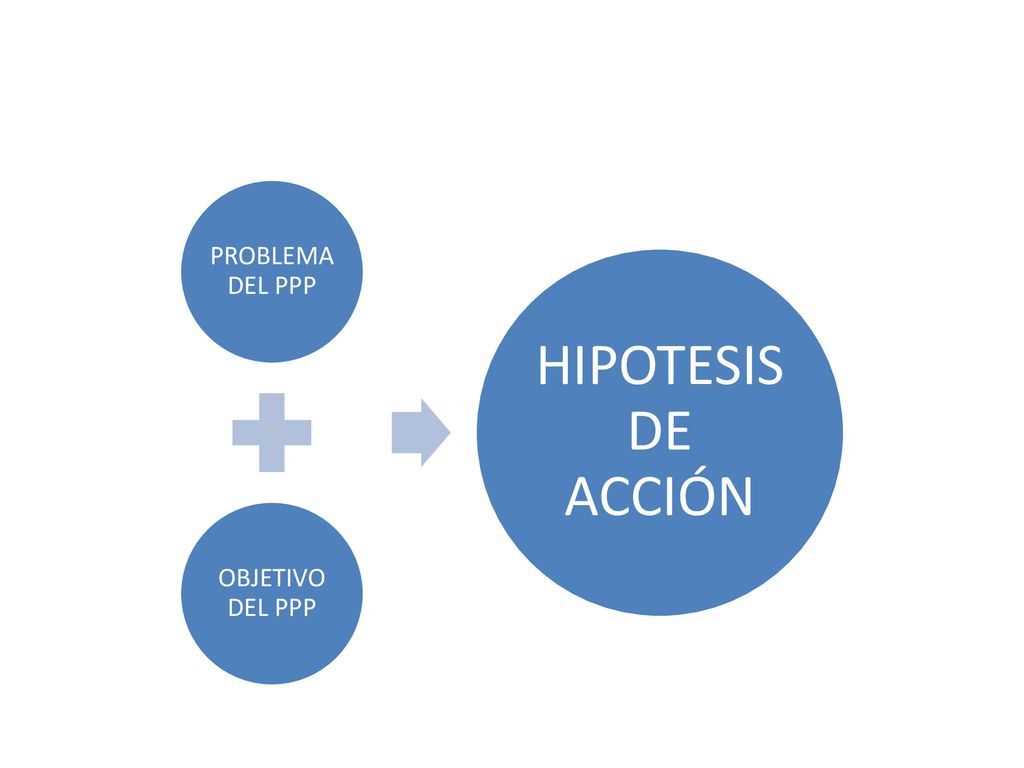 PROBLEMA DEL PPP

OBJETIVO DEL PPP

HIPOTESIS DE ACCIÓN